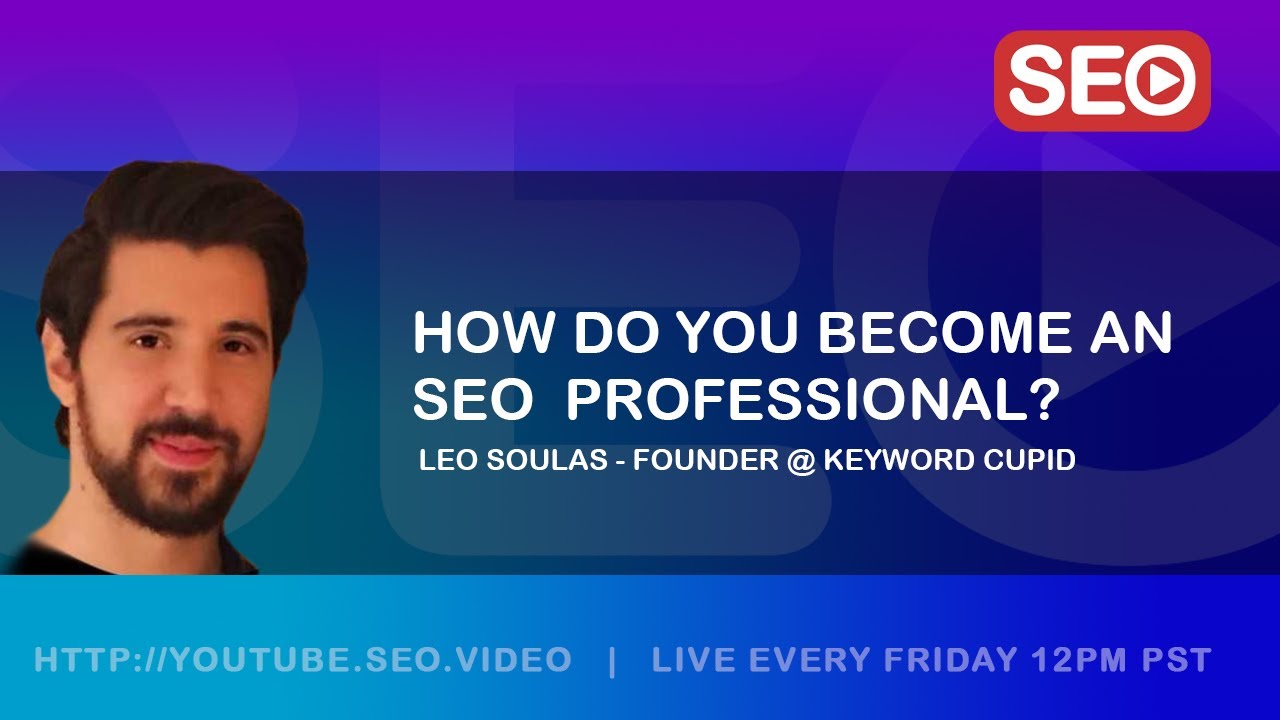 SEO

HOW DO YOU BECOME AN SEO PROFESSIONAL?

LEO SOULAS - FOUNDER @ KEYWORD CUPID

HTTP://YOUTUBE.SEO.VIDEO | LIVE EVERY FRIDAY 12PM PST